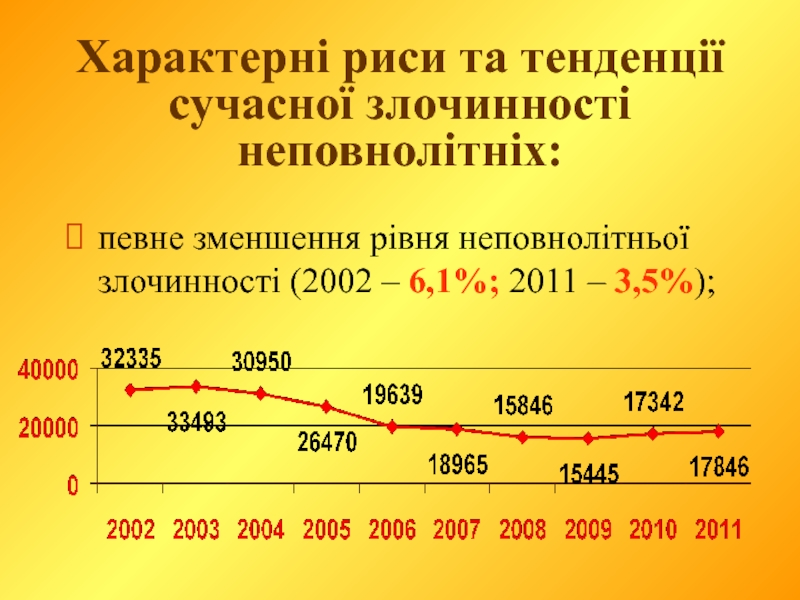 Характерні риси та тенденції сучасної злочинності неповнолітніх:

певне зменшення рівня неповнолітньої злочинності (2002 – 6,1%; 2011 – 3,5%);

40000
20000
0

32335
33493
30950
26470
19639
18965
15846
15445
17342
17846

2002 2003 2004 2005 2006 2007 2008 2009 2010 2011